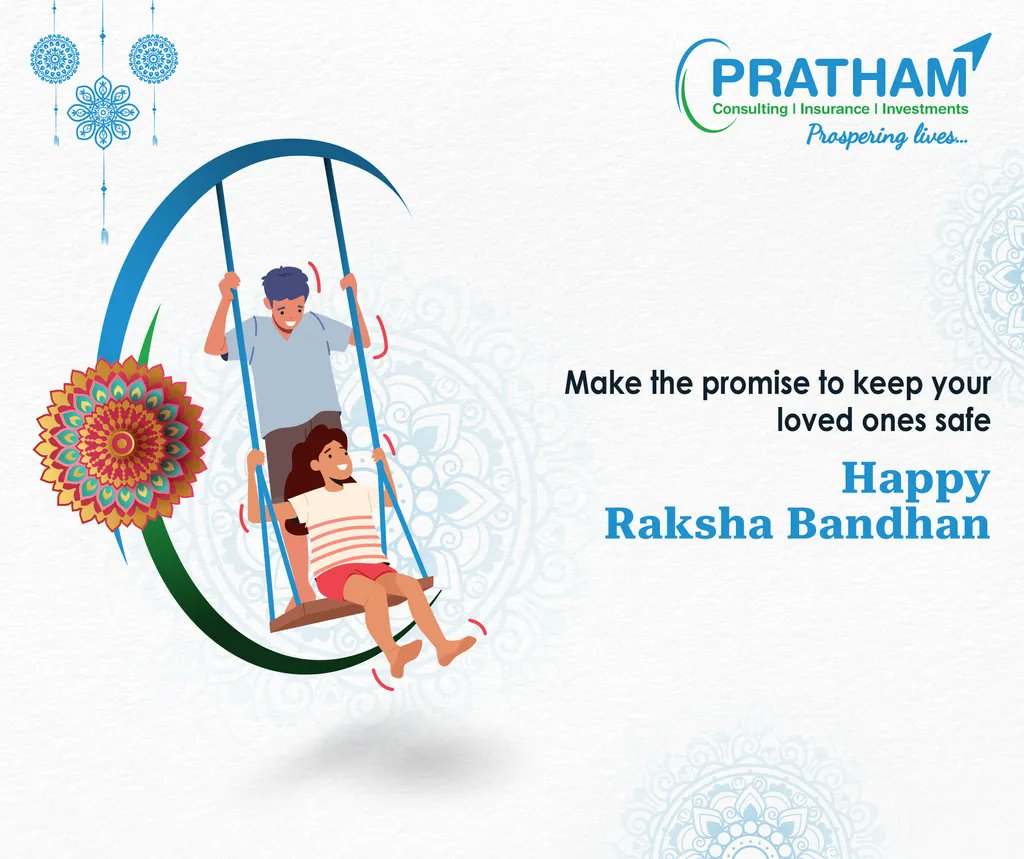 PRATHAM
Consulting | Insurance | Investments
Prospering lives...

Make the promise to keep your loved ones safe

Happy
Raksha Bandhan